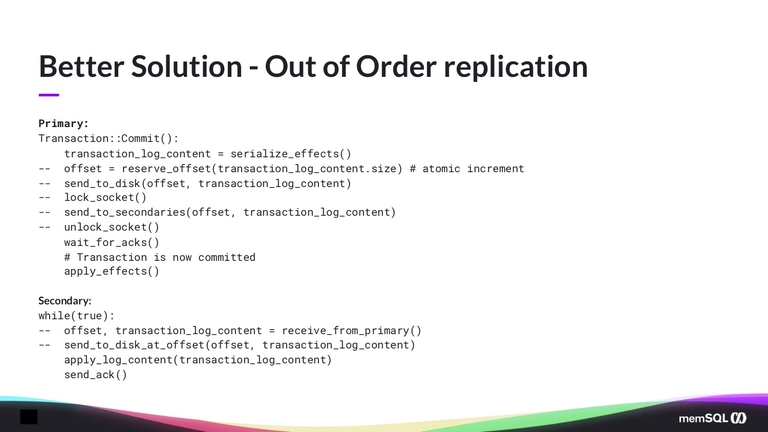 Better Solution - Out of Order replication

Primary:
Transaction::Commit():
    transaction_log_content = serialize_effects()
--  offset = reserve_offset(transaction_log_content.size) # atomic increment
--  send_to_disk(offset, transaction_log_content)
--  lock_socket()
--  send_to_secondaries(offset, transaction_log_content)
--  unlock_socket()
    wait_for_acks()
    # Transaction is now committed
    apply_effects()

Secondary:
while(true):
--  offset, transaction_log_content = receive_from_primary()
--  send_to_disk_at_offset(offset, transaction_log_content)
    apply_log_content(transaction_log_content)
    send_ack()

memSQL